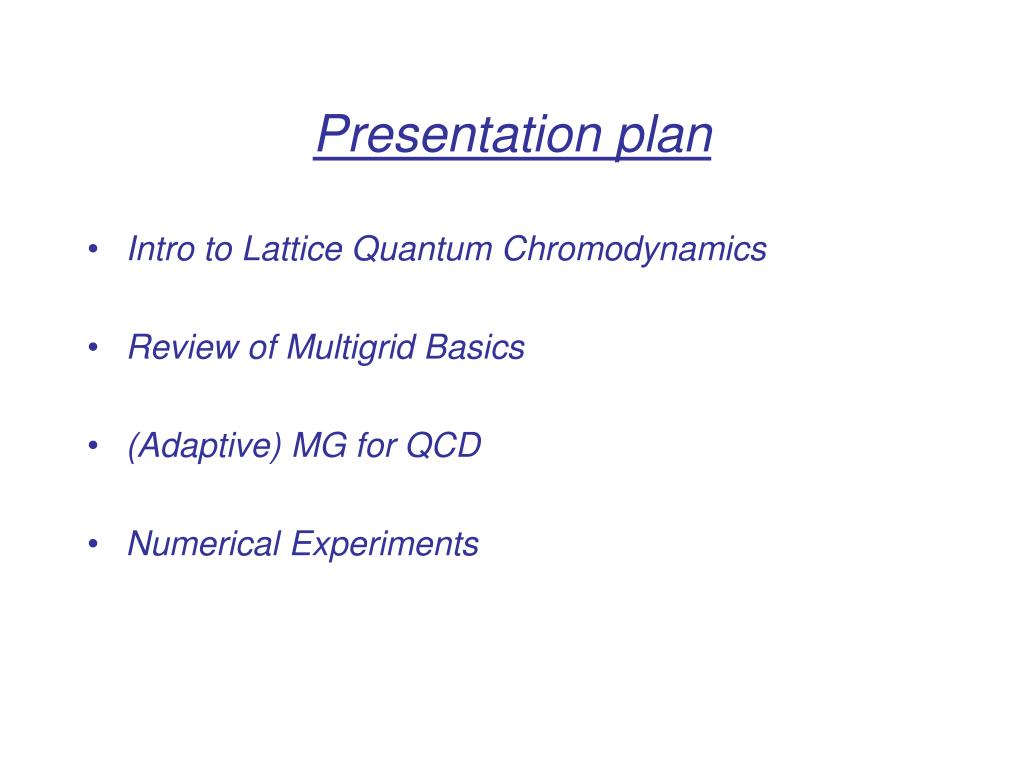 Presentation plan

• Intro to Lattice Quantum Chromodynamics

• Review of Multigrid Basics

• (Adaptive) MG for QCD

• Numerical Experiments